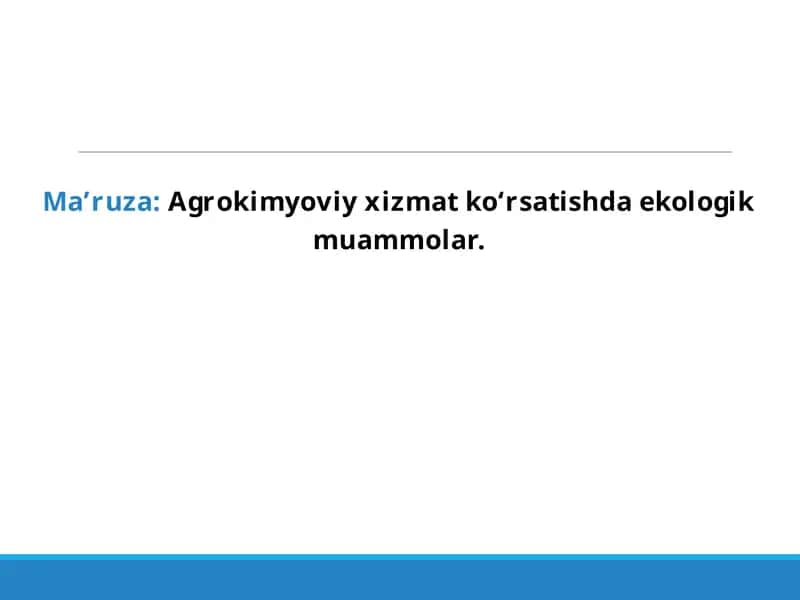 Ma’ruza: Agrokimyoviy xizmat ko‘rsatishda ekologik muammolar.